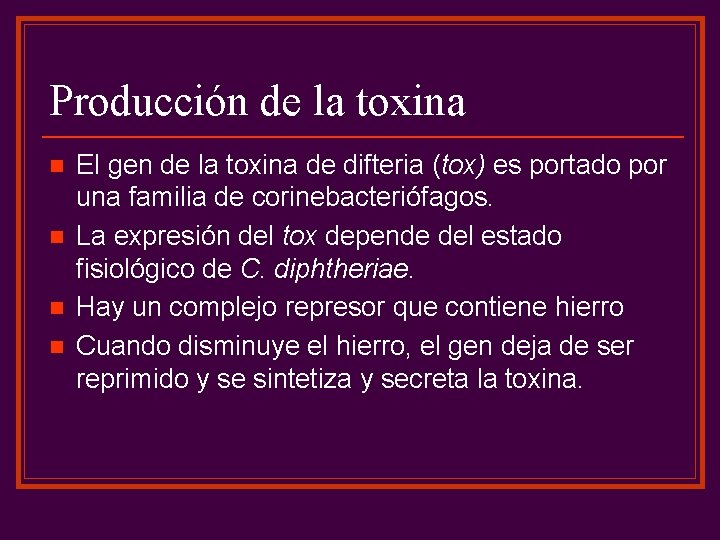 Producción de la toxina

- El gen de la toxina de difteria (tox) es portado por una familia de corinebacteriófagos.
- La expresión del tox depende del estado fisiológico de C. diphtheriae.
- Hay un complejo represor que contiene hierro
- Cuando disminuye el hierro, el gen deja de ser reprimido y se sintetiza y secreta la toxina.